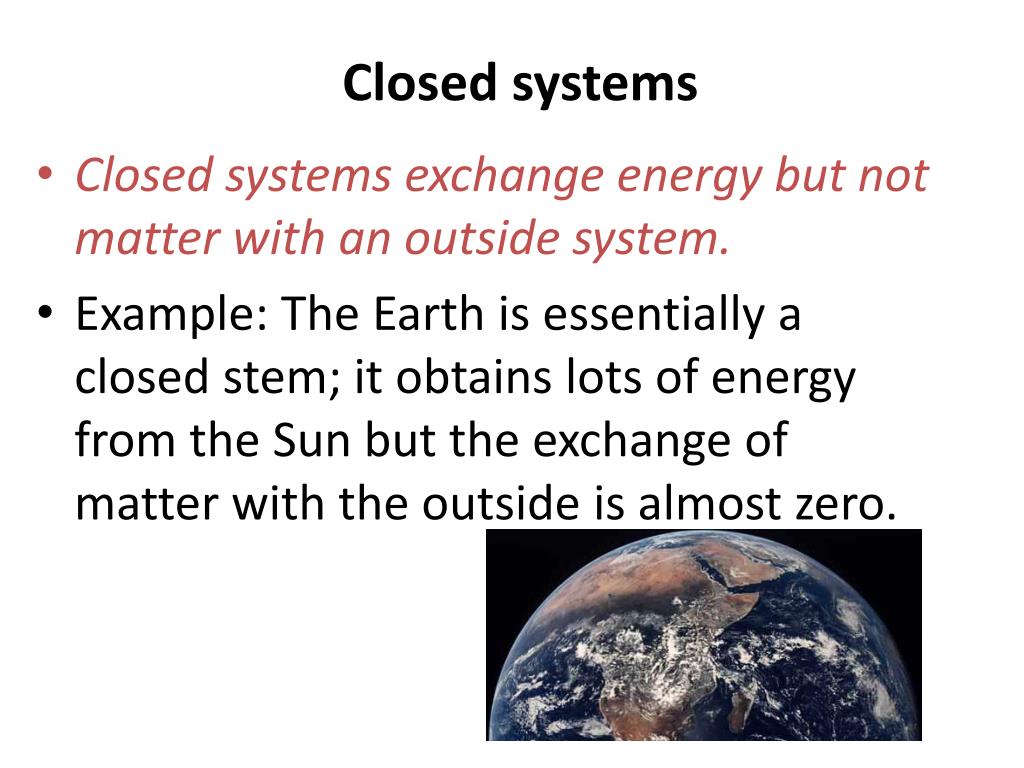 Closed systems

• Closed systems exchange energy but not matter with an outside system.

• Example: The Earth is essentially a closed stem; it obtains lots of energy from the Sun but the exchange of matter with the outside is almost zero.